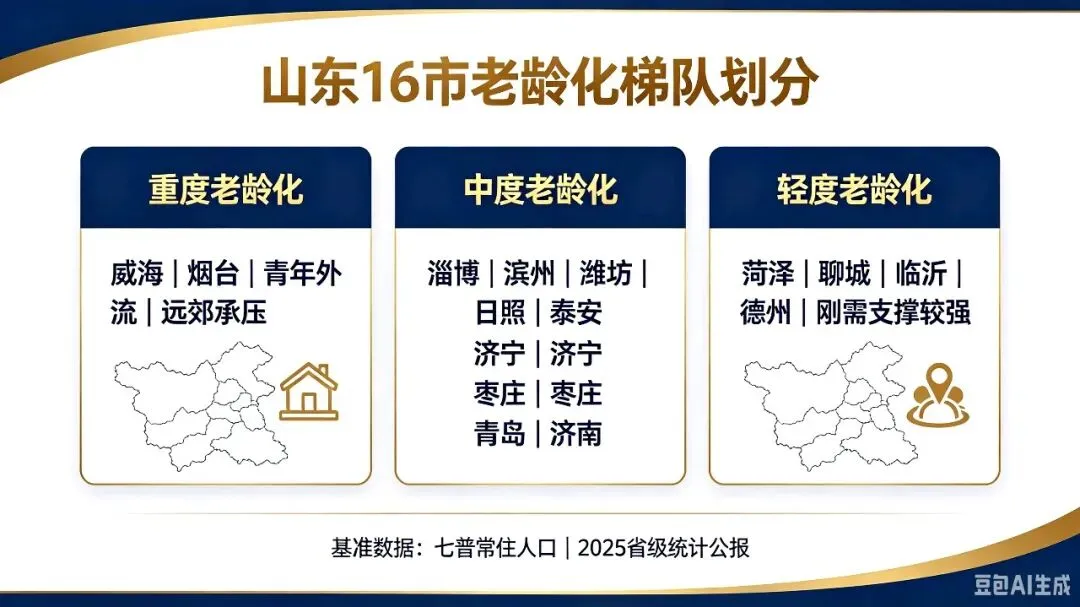 山东16市老龄化梯队划分

重度老龄化

威海｜烟台｜青年外流｜远郊承压

中度老龄化

淄博｜滨州｜潍坊｜日照｜泰安
济宁｜济宁
枣庄｜枣庄
青岛｜济南

轻度老龄化

菏泽｜聊城｜临沂｜德州｜刚需支撑较强

基准数据：七普常住人口｜2025省级统计公报

豆包AI生成